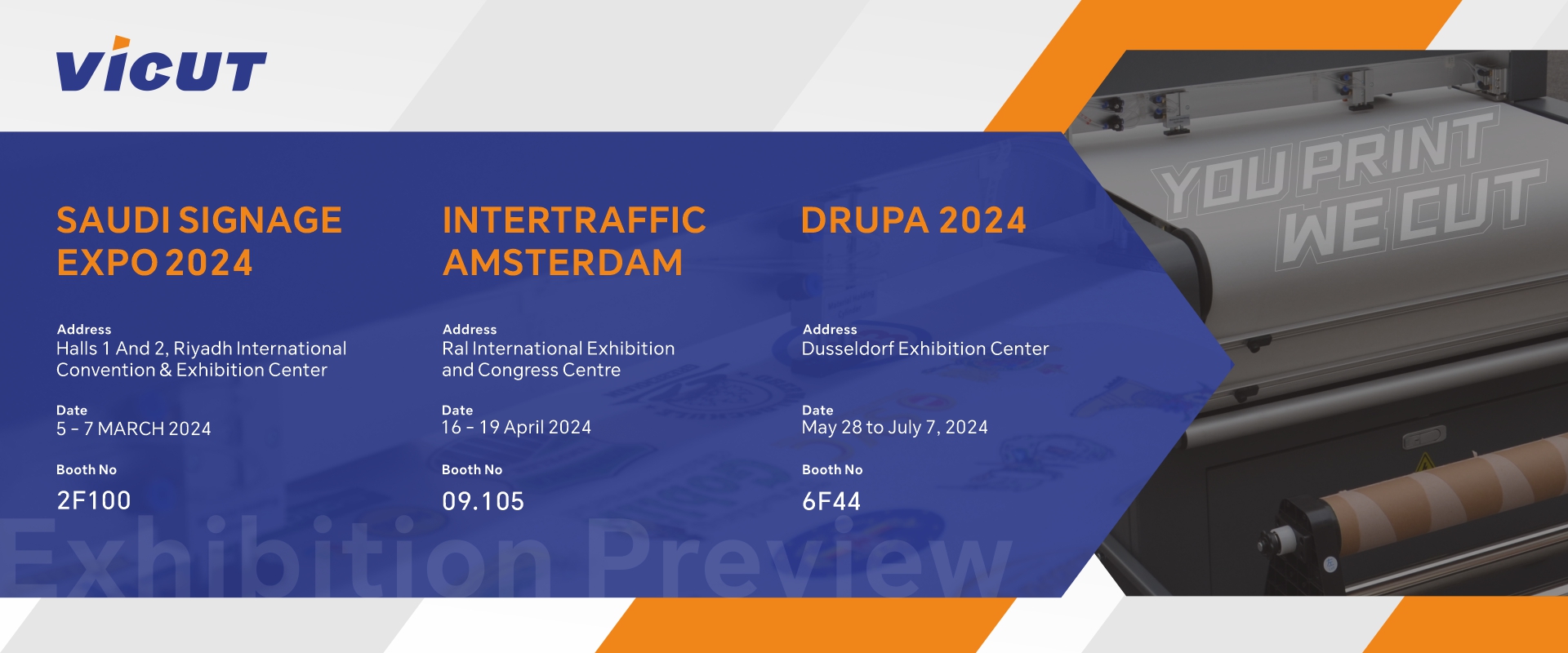 VICUT

SAUDI SIGNAGE EXPO 2024

Address
Halls 1 And 2, Riyadh International Convention & Exhibition Center

Date
5 - 7 MARCH 2024

Booth No
2F100

INTERTRAFFIC AMSTERDAM

Address
Ral International Exhibition and Congress Centre

Date
16 - 19 April 2024

Booth No
09.105

DRUPA 2024

Address
Dusseldorf Exhibition Center

Date
May 28 to July 7, 2024

Booth No
6F44

Exhibition Preview

YOU PRINT WE CUT